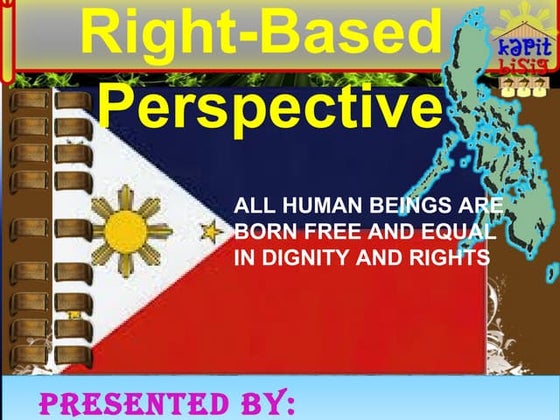 Right-Based

Perspective

kapit bisig

ALL HUMAN BEINGS ARE BORN FREE AND EQUAL IN DIGNITY AND RIGHTS

PRESENTED BY: